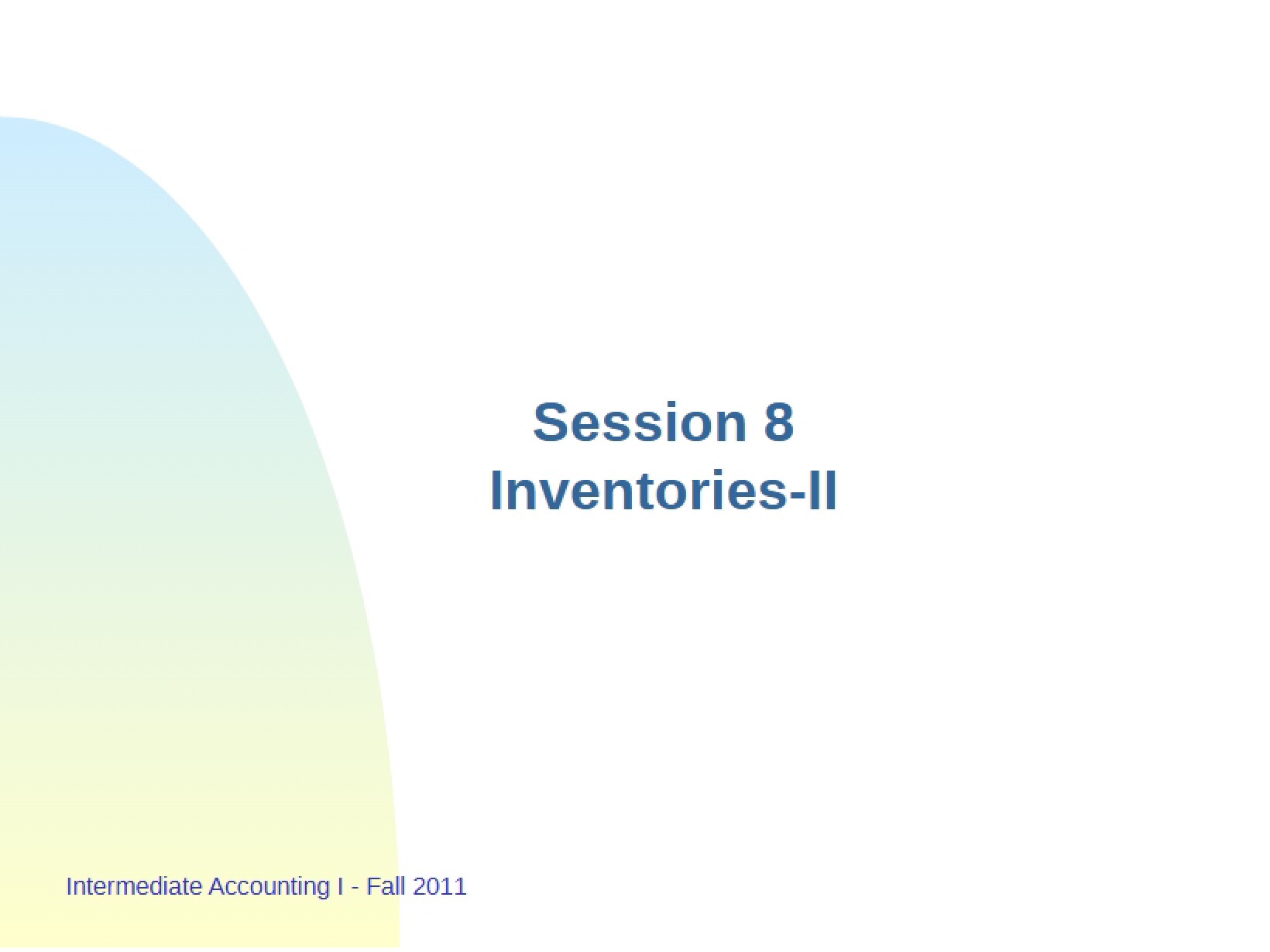 Session 8
Inventories-II

Intermediate Accounting I - Fall 2011